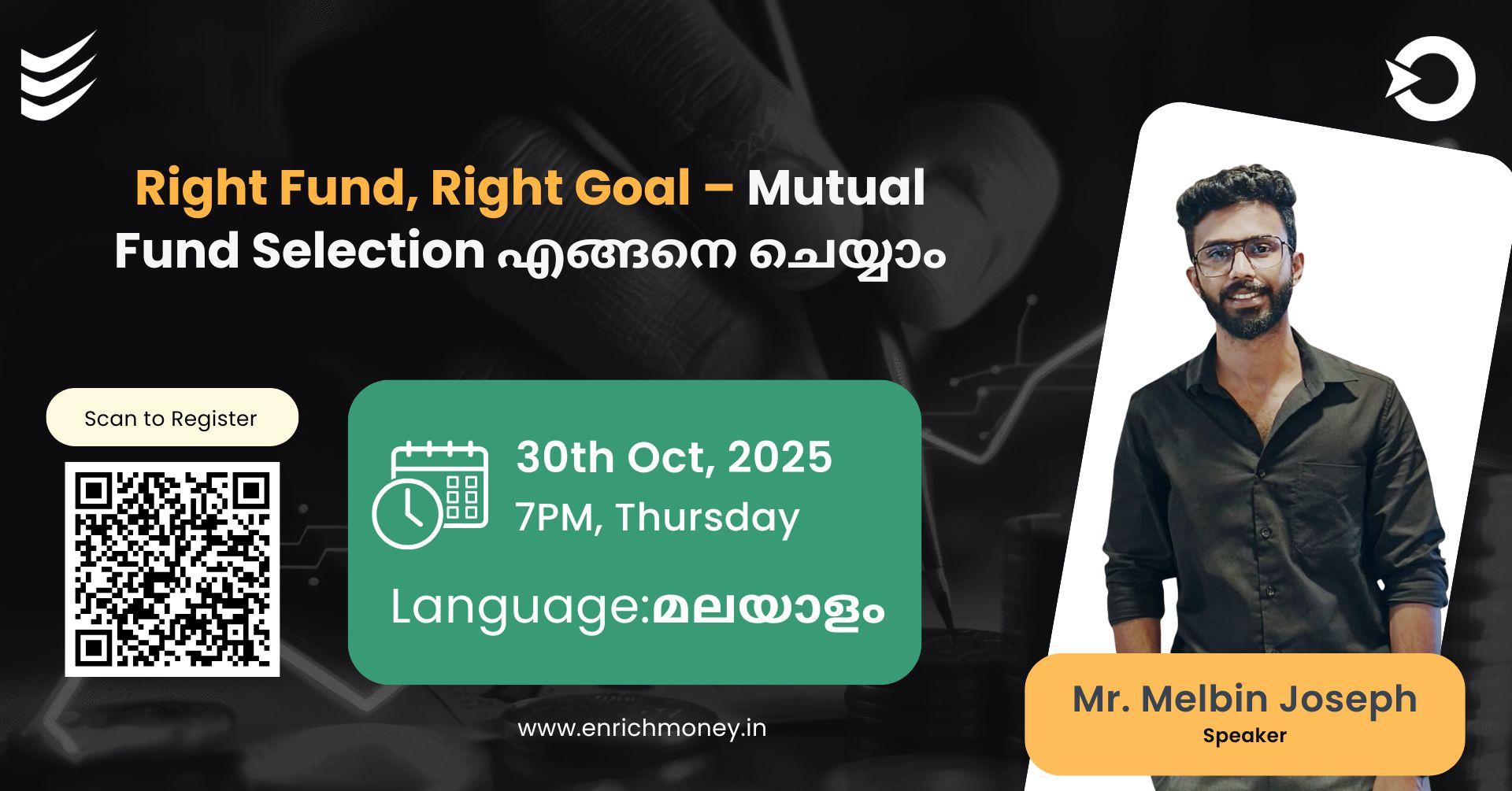 Right Fund, Right Goal – Mutual Fund Selection എങ്ങനെ ചെയ്യാം

Scan to Register

30th Oct, 2025
7PM, Thursday

Language:മലയാളം

www.enrichmoney.in

Mr. Melbin Joseph
Speaker